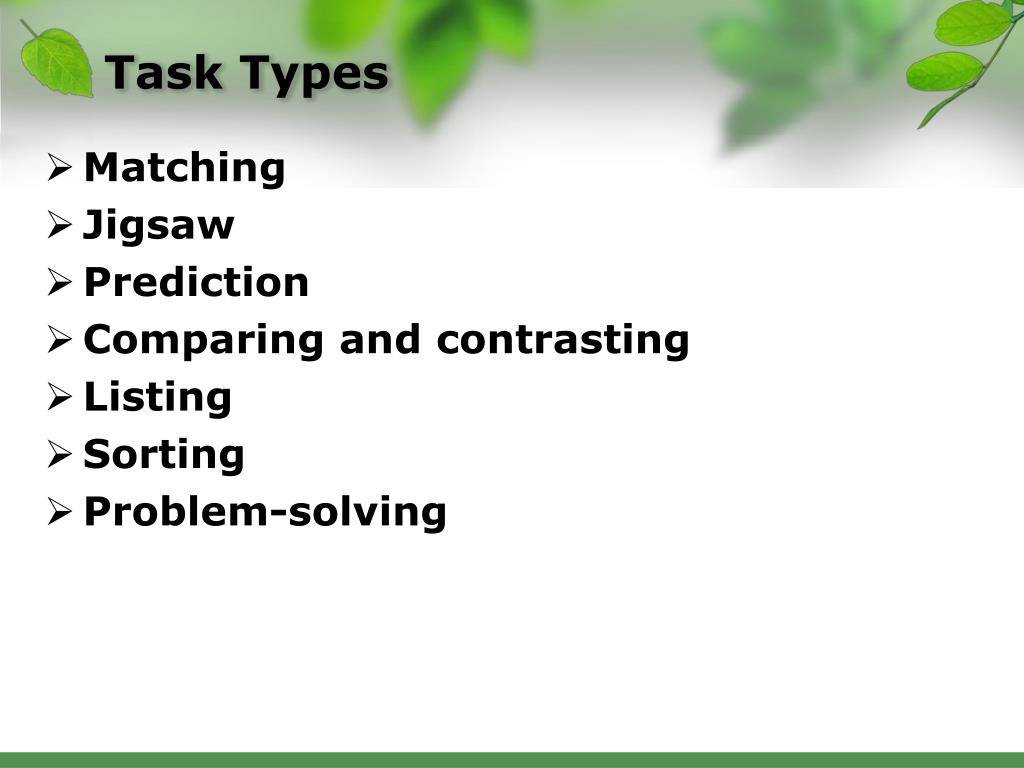 Task Types

➢ Matching
➢ Jigsaw
➢ Prediction
➢ Comparing and contrasting
➢ Listing
➢ Sorting
➢ Problem-solving